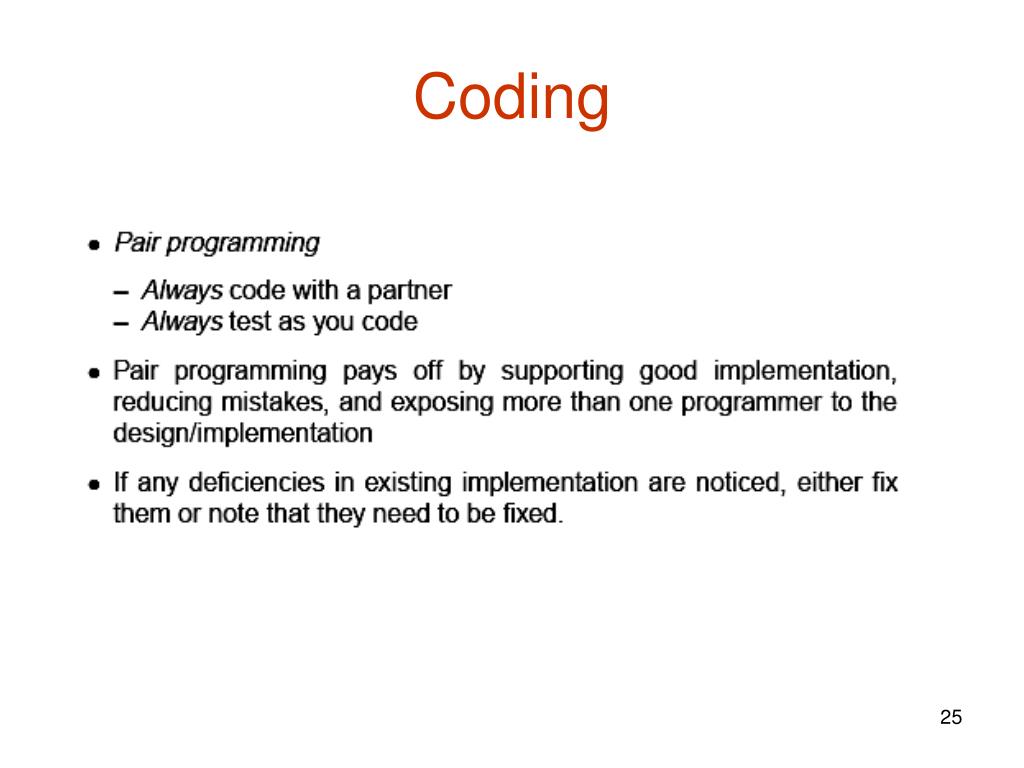 Coding

• Pair programming
  – Always code with a partner
  – Always test as you code

• Pair programming pays off by supporting good implementation, reducing mistakes, and exposing more than one programmer to the design/implementation

• If any deficiencies in existing implementation are noticed, either fix them or note that they need to be fixed.

25